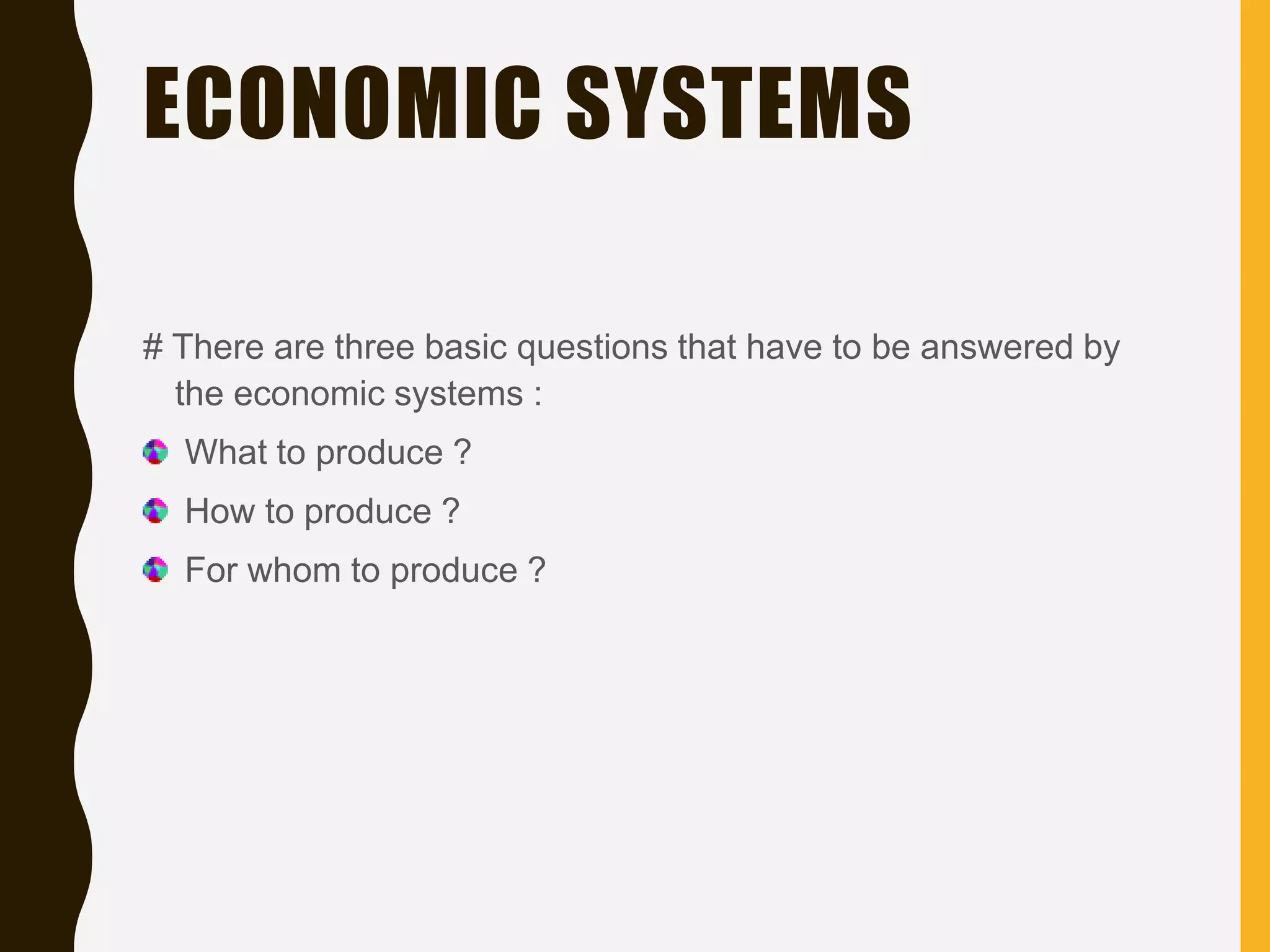 ECONOMIC SYSTEMS

# There are three basic questions that have to be answered by the economic systems :

What to produce ?

How to produce ?

For whom to produce ?